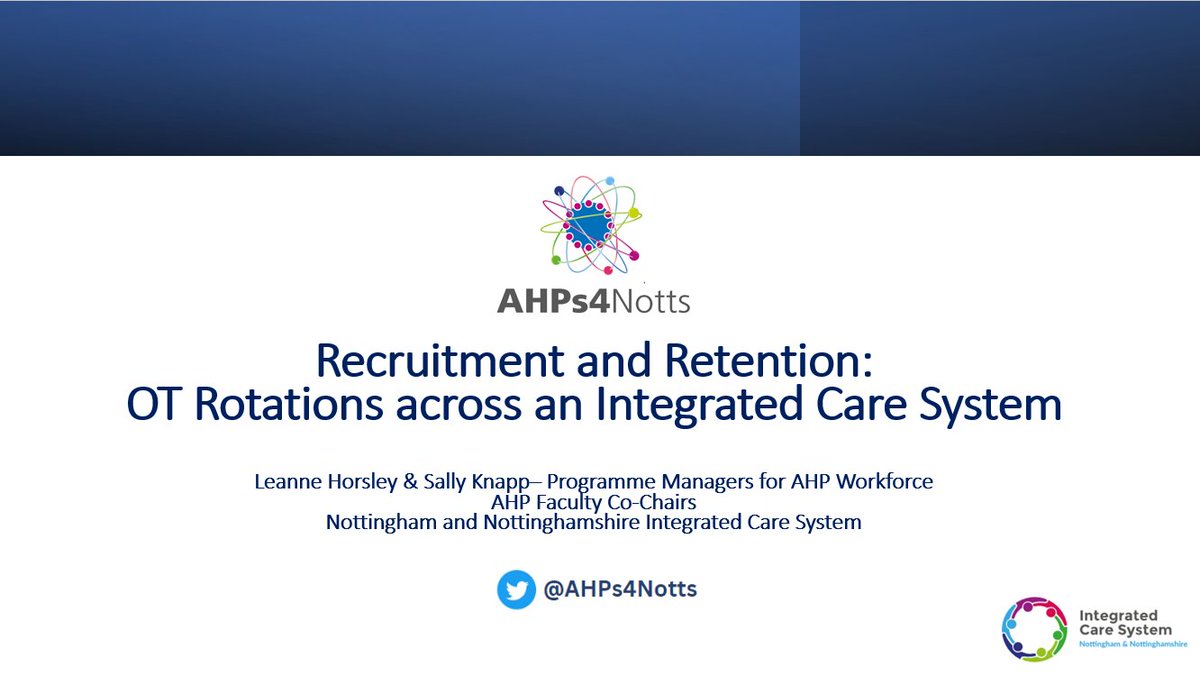 AHPs4Notts

Recruitment and Retention:
OT Rotations across an Integrated Care System

Leanne Horsley & Sally Knapp– Programme Managers for AHP Workforce
AHP Faculty Co-Chairs
Nottingham and Nottinghamshire Integrated Care System

@AHPs4Notts

Integrated Care System
Nottingham & Nottinghamshire